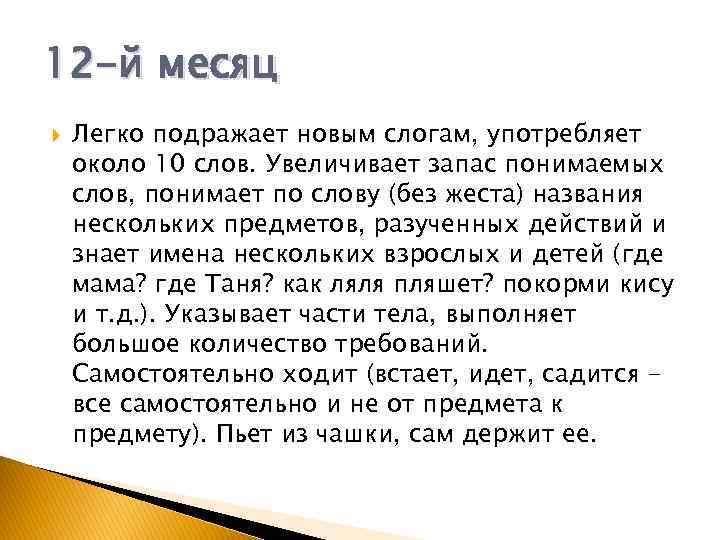 12-й месяц

Легко подражает новым слогам, употребляет около 10 слов. Увеличивает запас понимаемых слов, понимает по слову (без жеста) названия нескольких предметов, разученных действий и знает имена нескольких взрослых и детей (где мама? где Таня? как ляля пляшет? покорми кису и т.д.). Указывает части тела, выполняет большое количество требований. Самостоятельно ходит (встает, идет, садится – все самостоятельно и не от предмета к предмету). Пьет из чашки, сам держит ее.